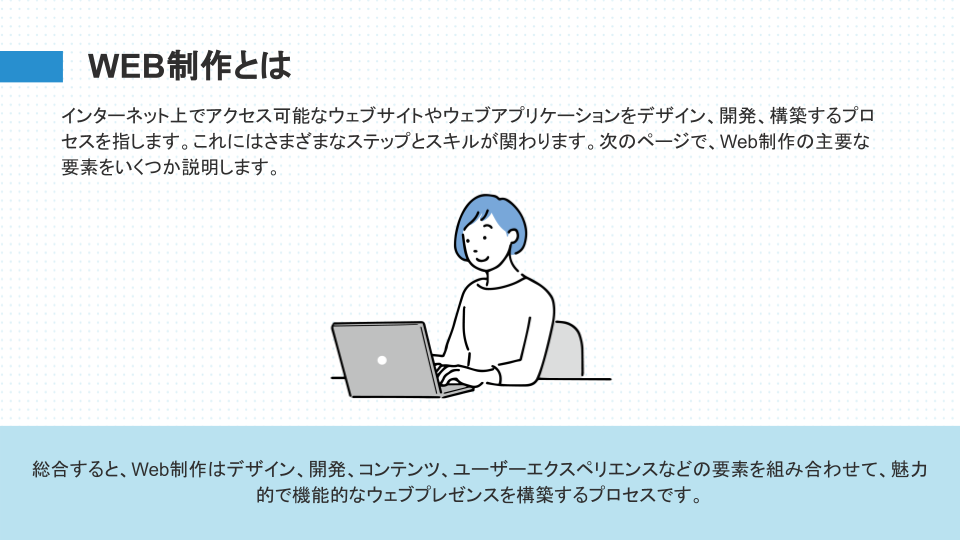 WEB制作とは

インターネット上でアクセス可能なウェブサイトやウェブアプリケーションをデザイン、開発、構築するプロセスを指します。これにはさまざまなステップとスキルが関わります。次のページで、Web制作の主要な要素をいくつか説明します。

総合すると、Web制作はデザイン、開発、コンテンツ、ユーザーエクスペリエンスなどの要素を組み合わせて、魅力的で機能的なウェブプレゼンスを構築するプロセスです。